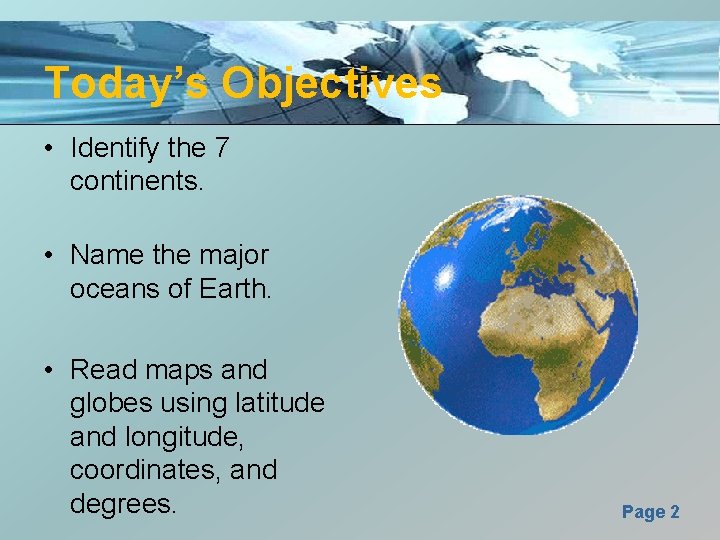 Today's Objectives

• Identify the 7 continents.

• Name the major oceans of Earth.

• Read maps and globes using latitude and longitude, coordinates, and degrees.

Page 2